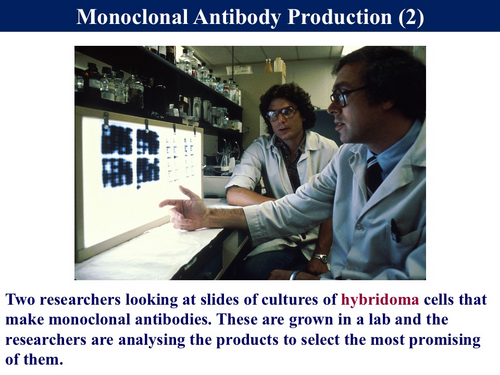 Monoclonal Antibody Production (2)

Two researchers looking at slides of cultures of hybridoma cells that make monoclonal antibodies. These are grown in a lab and the researchers are analysing the products to select the most promising of them.